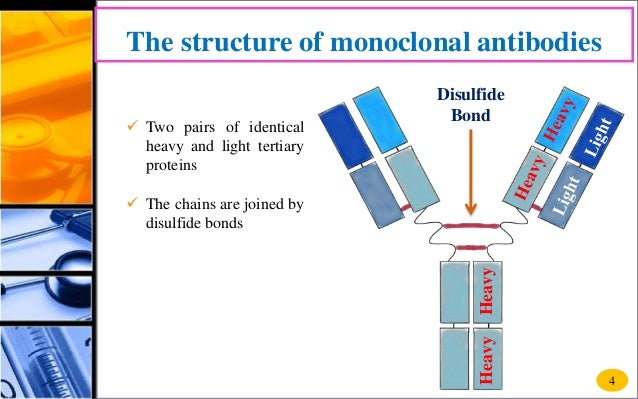 The structure of monoclonal antibodies

✓ Two pairs of identical heavy and light tertiary proteins

✓ The chains are joined by disulfide bonds

Disulfide Bond

Heavy
Light
Heavy
Light
Heavy
Heavy

4